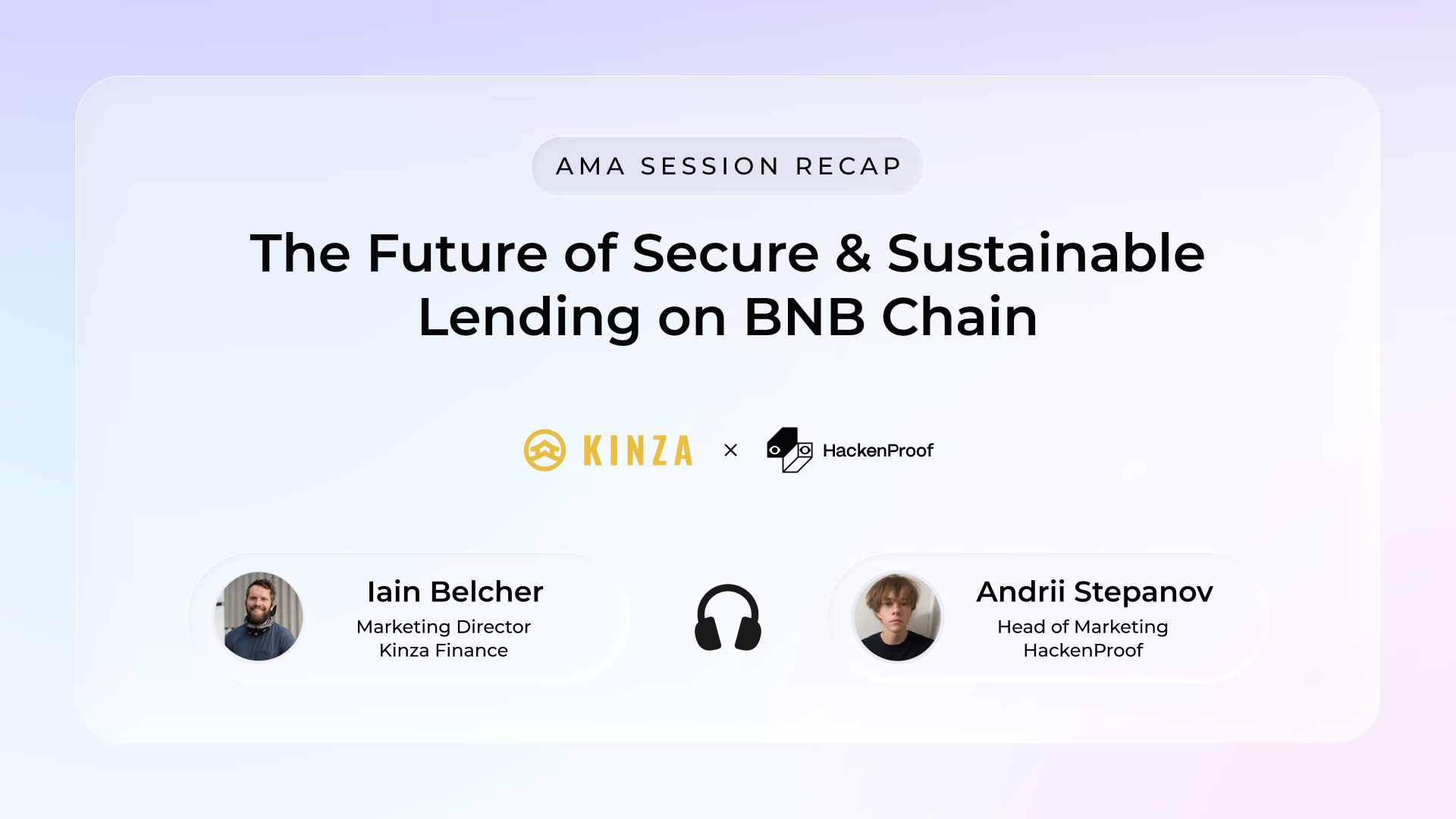 AMA SESSION RECAP

The Future of Secure & Sustainable Lending on BNB Chain

KINZA × HackenProof

Iain Belcher
Marketing Director
Kinza Finance

Andrii Stepanov
Head of Marketing
HackenProof